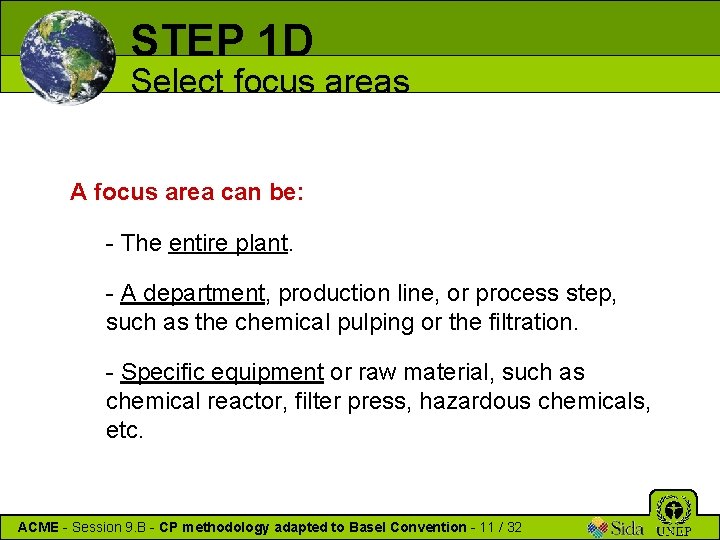 STEP 1D
Select focus areas

A focus area can be:

- The entire plant.

- A department, production line, or process step, such as the chemical pulping or the filtration.

- Specific equipment or raw material, such as chemical reactor, filter press, hazardous chemicals, etc.

ACME - Session 9.B - CP methodology adapted to Basel Convention - 11 / 32

Sida

UNEP